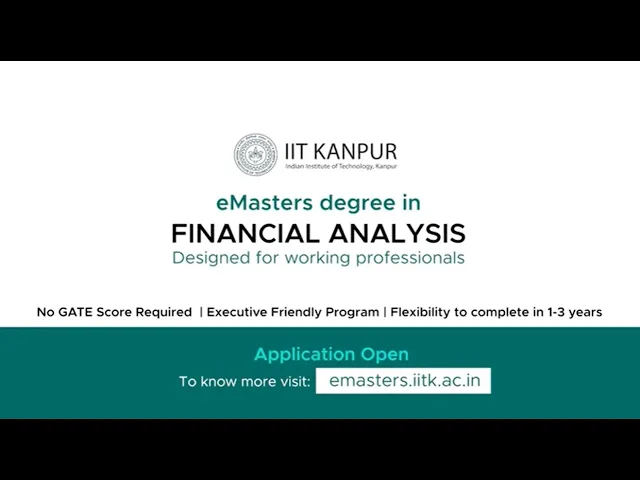 IIT KANPUR
Indian Institute of Technology, Kanpur

eMasters degree in
FINANCIAL ANALYSIS
Designed for working professionals

No GATE Score Required | Executive Friendly Program | Flexibility to complete in 1-3 years

Application Open
To know more visit: emasters.iitk.ac.in